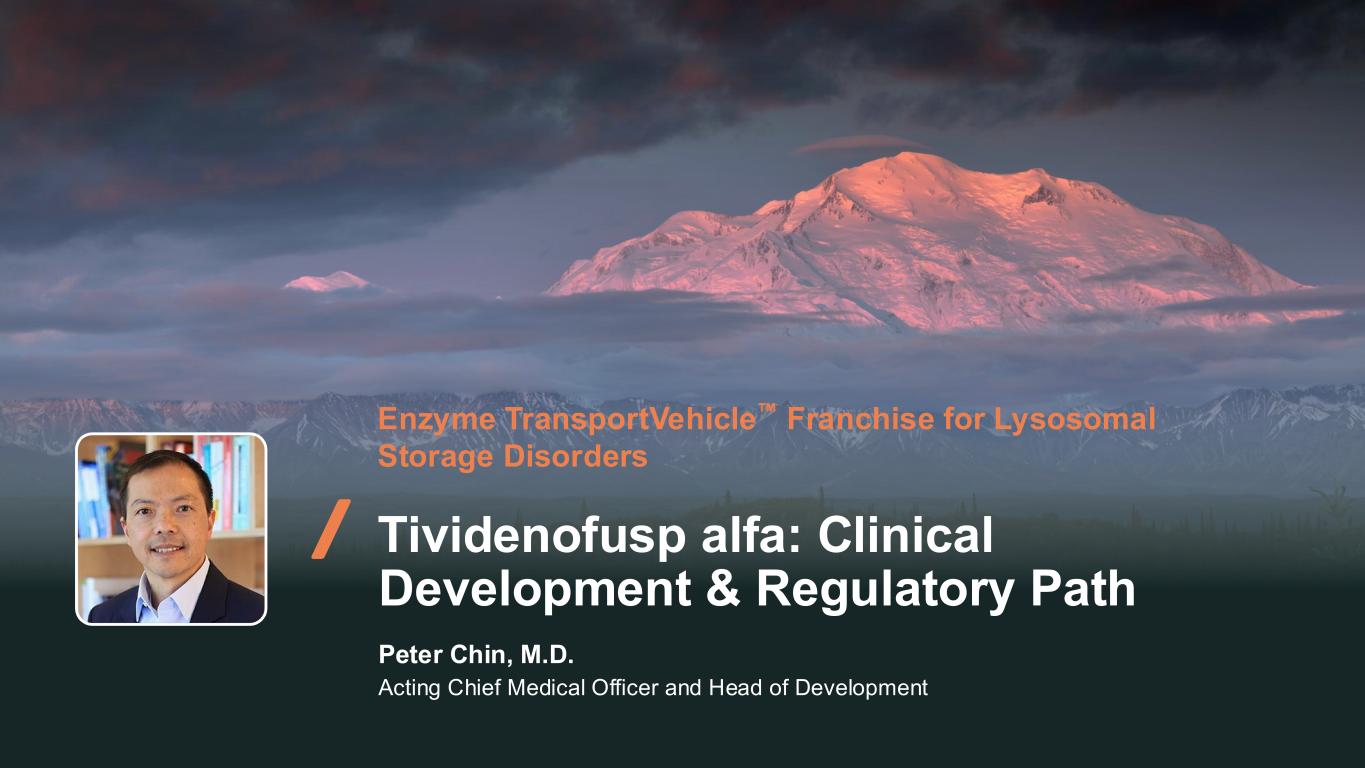 Enzyme TransportVehicle™ Franchise for Lysosomal Storage Disorders

/ Tividenofusp alfa: Clinical Development & Regulatory Path

Peter Chin, M.D.
Acting Chief Medical Officer and Head of Development